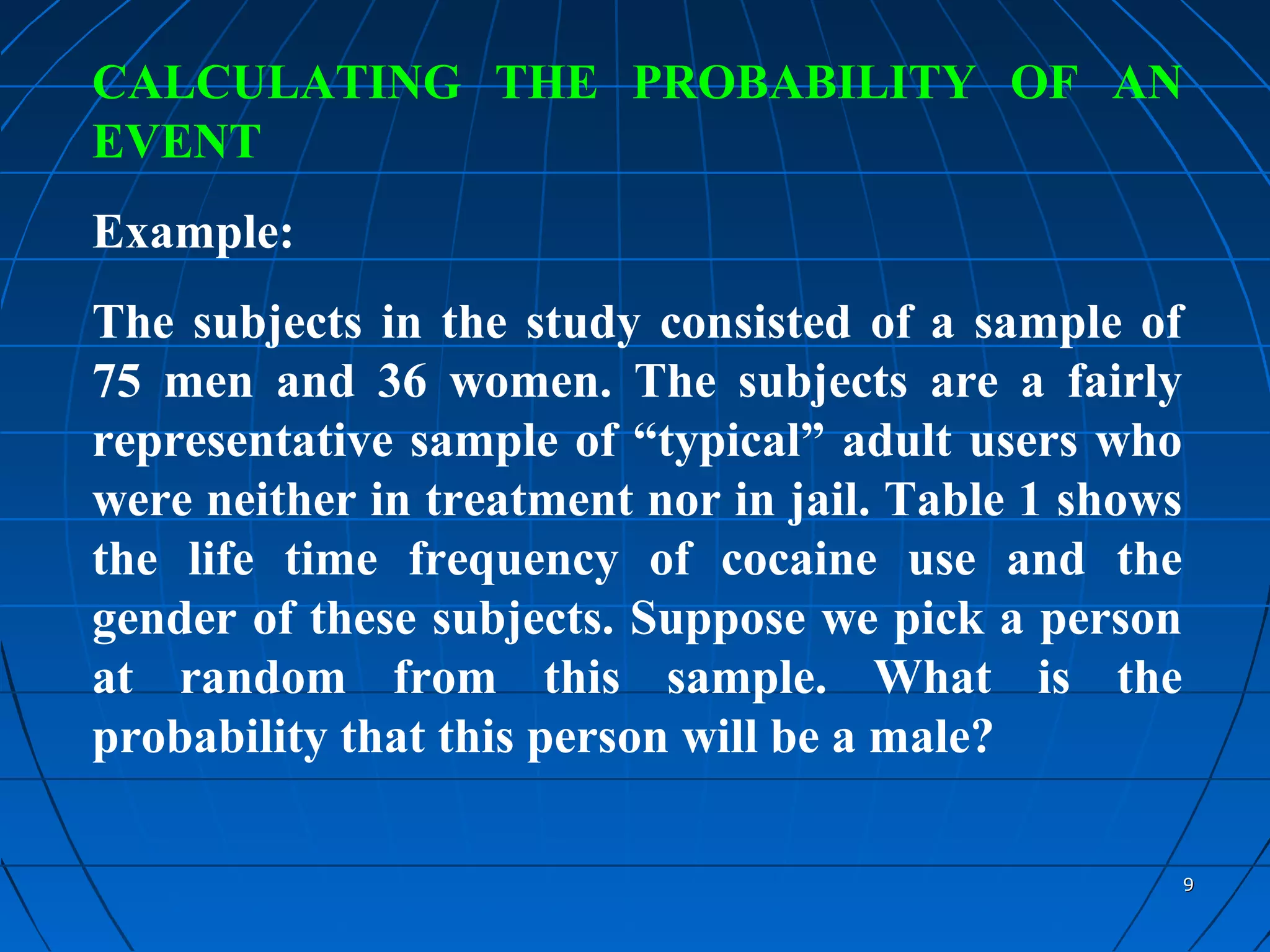 CALCULATING THE PROBABILITY OF AN EVENT

Example:

The subjects in the study consisted of a sample of 75 men and 36 women. The subjects are a fairly representative sample of “typical” adult users who were neither in treatment nor in jail. Table 1 shows the life time frequency of cocaine use and the gender of these subjects. Suppose we pick a person at random from this sample. What is the probability that this person will be a male?

9